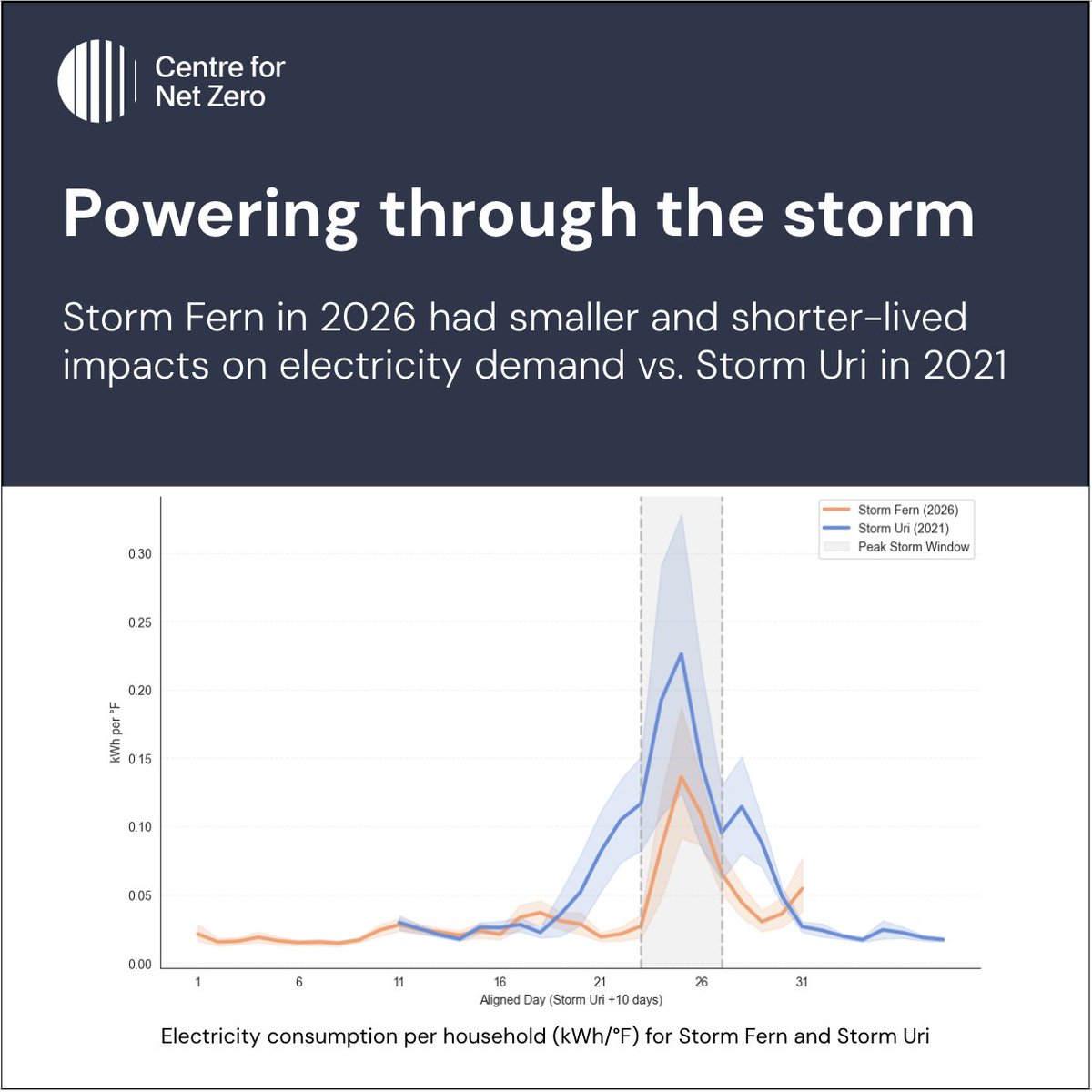 Centre for Net Zero

Powering through the storm

Storm Fern in 2026 had smaller and shorter-lived impacts on electricity demand vs. Storm Uri in 2021

Storm Fern (2026)
Storm Uri (2021)
Peak Storm Window

kWh per °F

0.30
0.25
0.20
0.15
0.10
0.05
0.00

1
6
11
16
21
26
31

Aligned Day (Storm Uri +10 days)

Electricity consumption per household (kWh/°F) for Storm Fern and Storm Uri